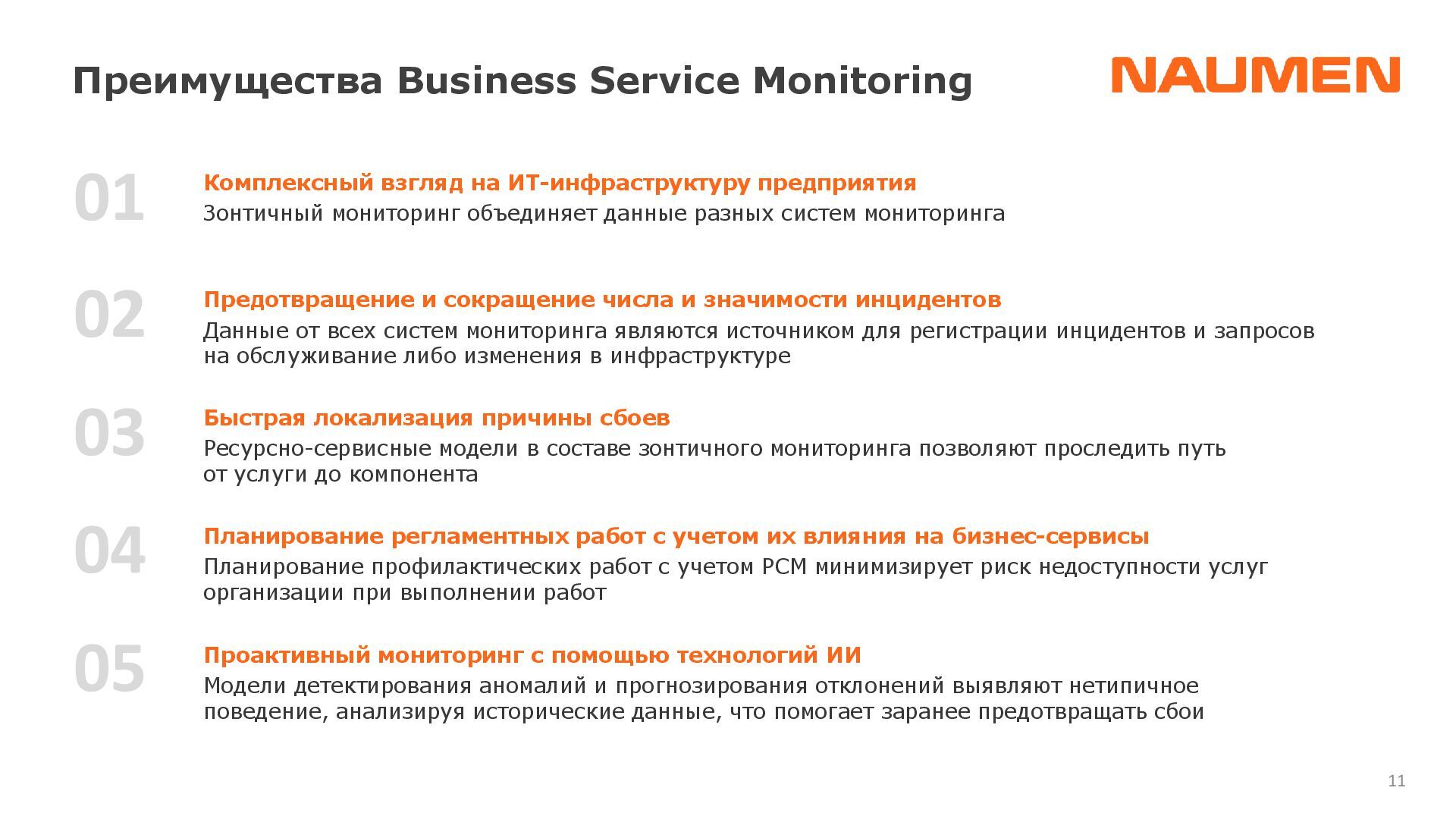 Преимущества Business Service Monitoring

NAUMEN

01

Комплексный взгляд на ИТ-инфраструктуру предприятия

Зонтичный мониторинг объединяет данные разных систем мониторинга

02

Предотвращение и сокращение числа и значимости инцидентов

Данные от всех систем мониторинга являются источником для регистрации инцидентов и запросов на обслуживание либо изменения в инфраструктуре

03

Быстрая локализация причины сбоев

Ресурсно-сервисные модели в составе зонтичного мониторинга позволяют проследить путь от услуги до компонента

04

Планирование регламентных работ с учетом их влияния на бизнес-сервисы

Планирование профилактических работ с учетом РСМ минимизирует риск недоступности услуг организации при выполнении работ

05

Проактивный мониторинг с помощью технологий ИИ

Модели детектирования аномалий и прогнозирования отклонений выявляют нетипичное поведение, анализируя исторические данные, что помогает заранее предотвращать сбои

11